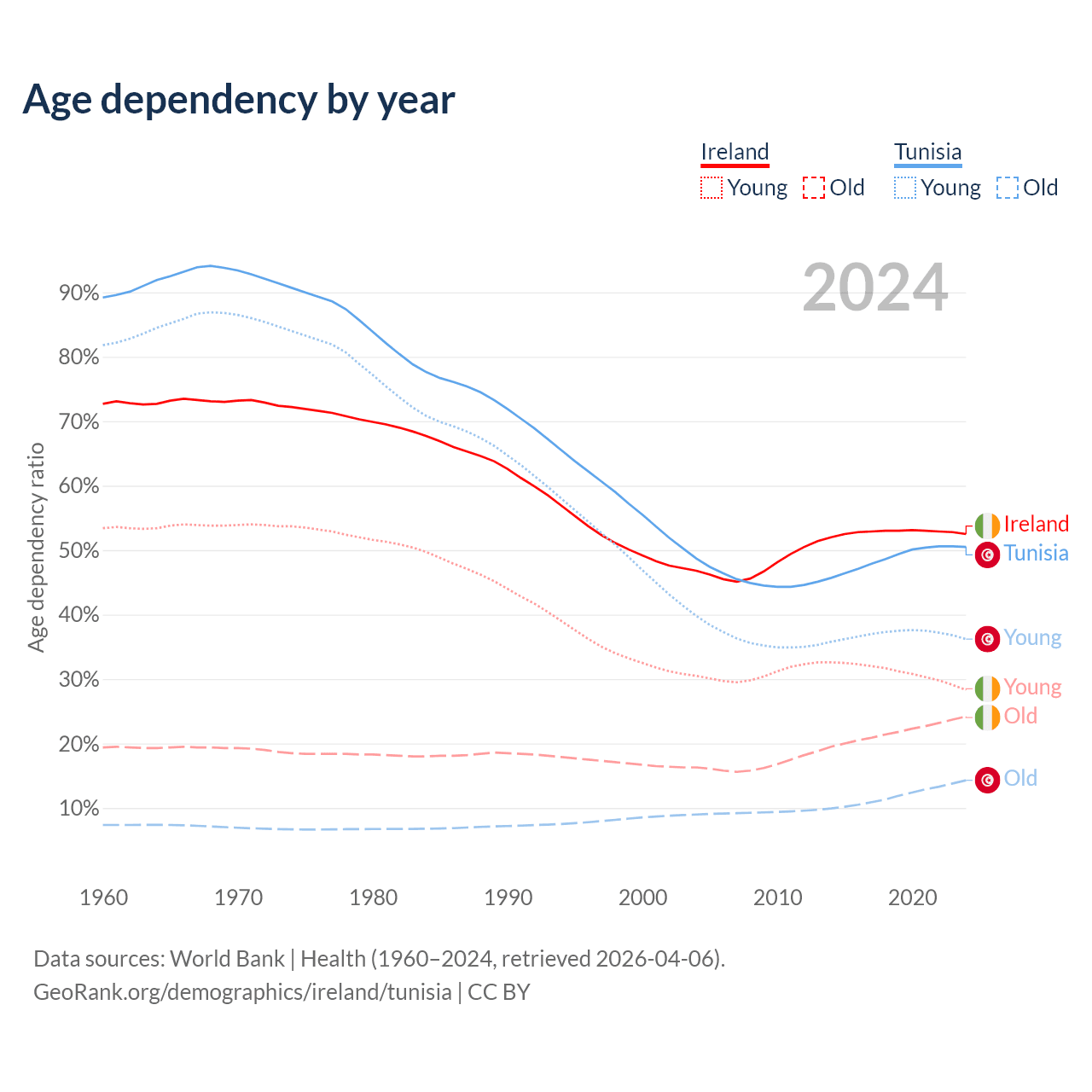 Age dependency by year

Ireland
Young Old

Tunisia
Young Old

2024

Age dependency ratio

90%
80%
70%
60%
50%
40%
30%
20%
10%

Ireland
Tunisia
Young
Young
Old
Old

1960 1970 1980 1990 2000 2010 2020

Data sources: World Bank | Health (1960–2024, retrieved 2026-04-06).
GeoRank.org/demographics/ireland/tunisia | CC BY